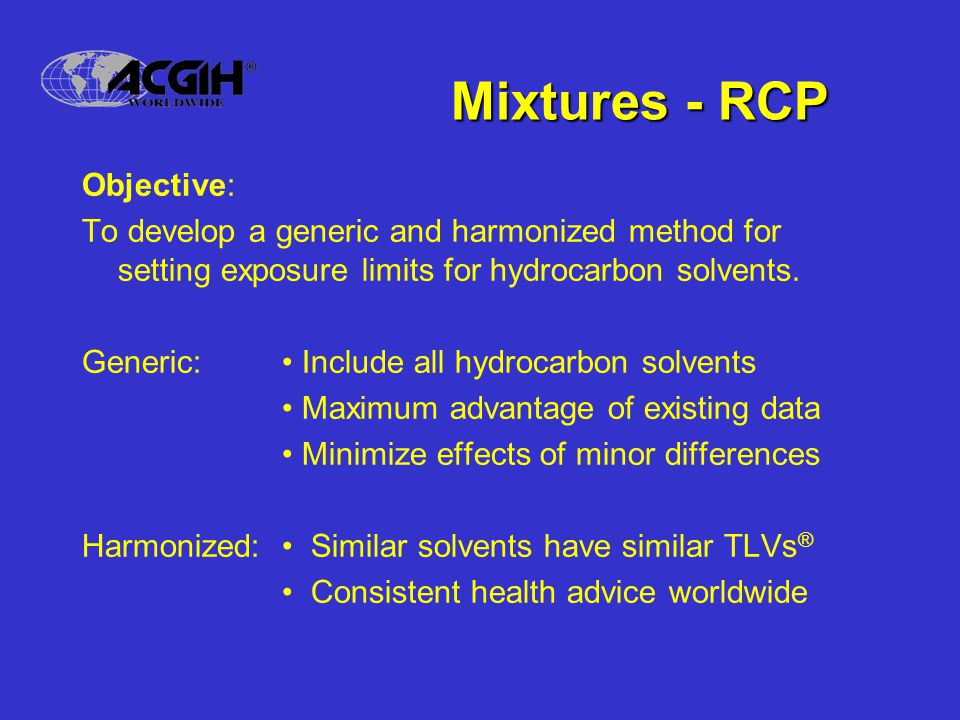 ACGIH®
WORLDWIDE

Mixtures - RCP

Objective:

To develop a generic and harmonized method for setting exposure limits for hydrocarbon solvents.

Generic: • Include all hydrocarbon solvents
• Maximum advantage of existing data
• Minimize effects of minor differences

Harmonized: • Similar solvents have similar TLVs®
• Consistent health advice worldwide